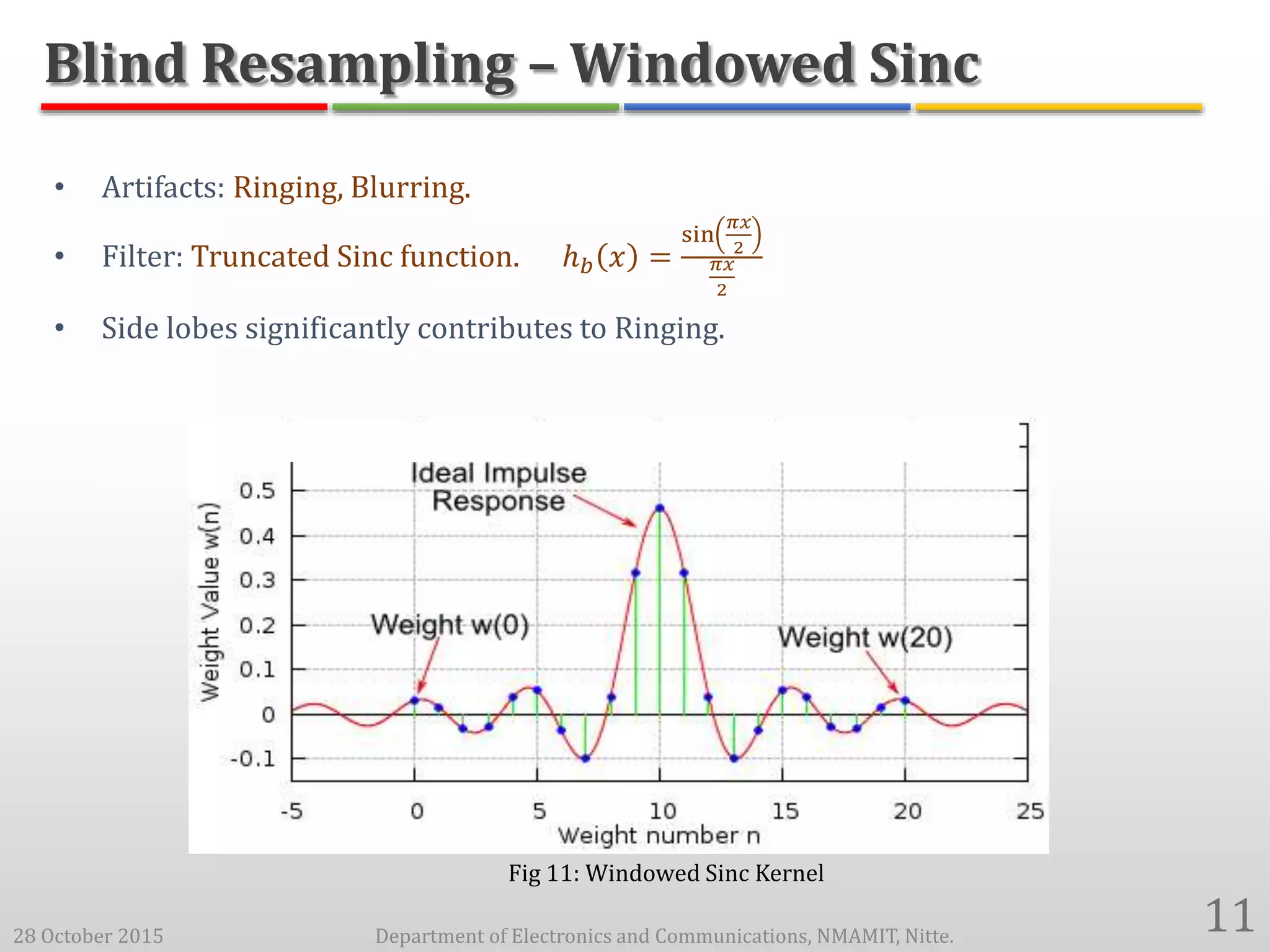 Blind Resampling – Windowed Sinc

• Artifacts: Ringing, Blurring.

• Filter: Truncated Sinc function. $h_b(x) = \frac{\sin\left(\frac{\pi x}{2}\right)}{\frac{\pi x}{2}}$

• Side lobes significantly contributes to Ringing.

Ideal Impulse Response

Weight w(0)

Weight w(20)

Weight Value w(n)

0.5
0.4
0.3
0.2
0.1
0
-0.1

-5 0 5 10 15 20 25

Weight number n

Fig 11: Windowed Sinc Kernel

28 October 2015 Department of Electronics and Communications, NMAMIT, Nitte. 11